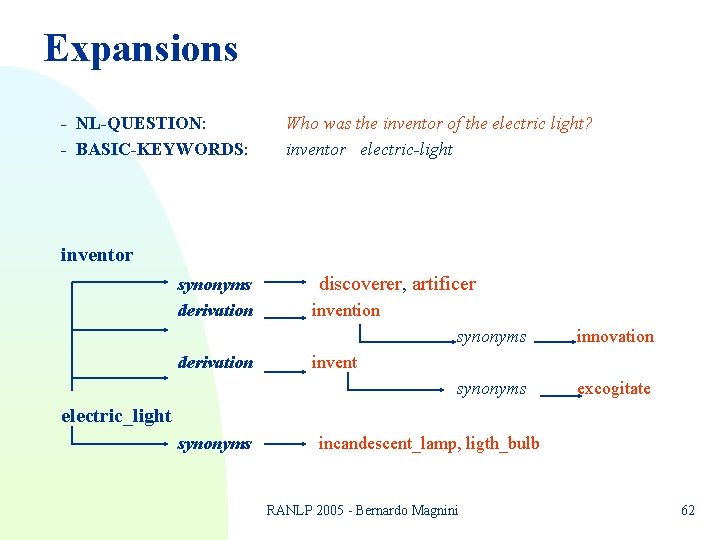 Expansions

- NL-QUESTION: Who was the inventor of the electric light?
- BASIC-KEYWORDS: inventor electric-light

inventor

synonyms discoverer, artificer

derivation invention

synonyms innovation

derivation invent

synonyms excogitate

electric_light

synonyms incandescent_lamp, ligth_bulb

RANLP 2005 - Bernardo Magnini

62